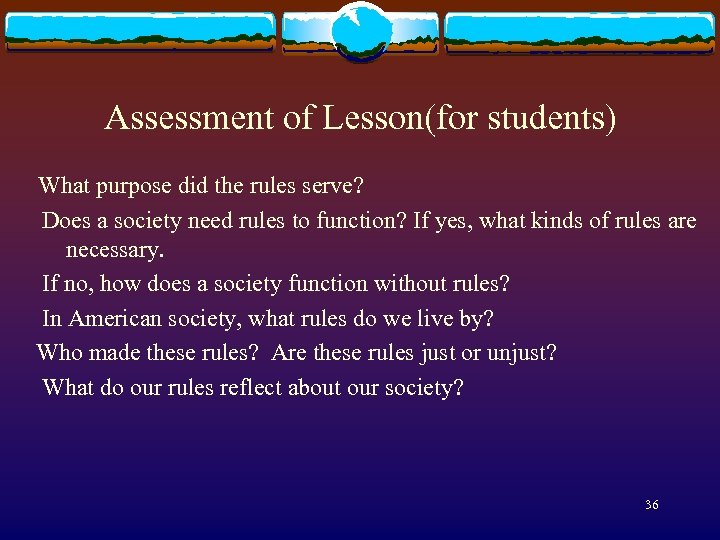 Assessment of Lesson(for students)

What purpose did the rules serve?

Does a society need rules to function? If yes, what kinds of rules are necessary.

If no, how does a society function without rules?

In American society, what rules do we live by?

Who made these rules? Are these rules just or unjust?

What do our rules reflect about our society?

36